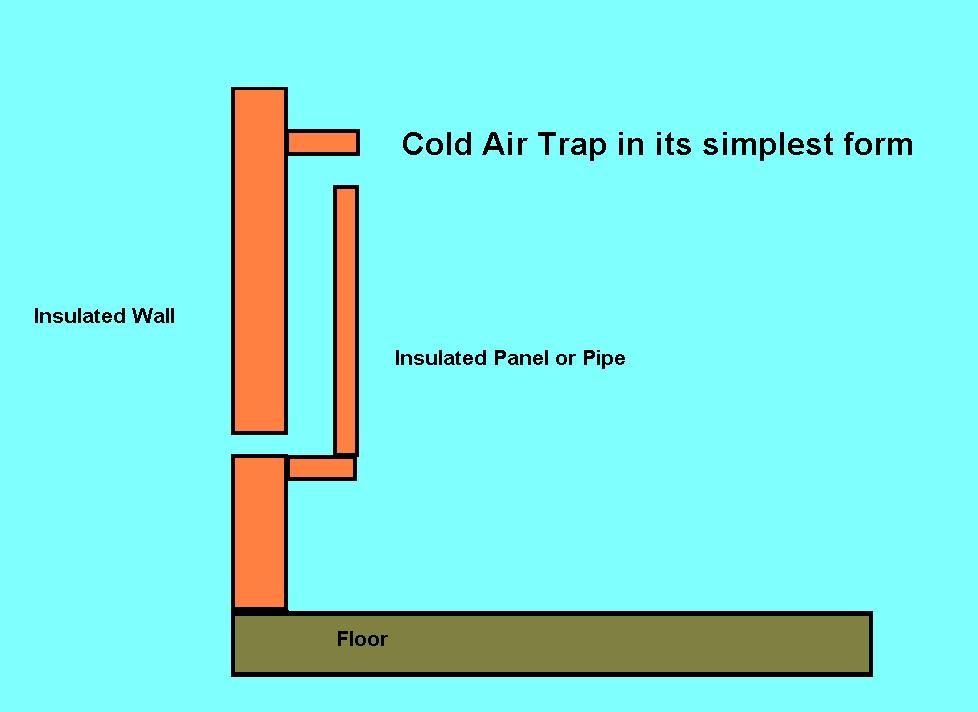 Cold Air Trap in its simplest form

Insulated Wall

Insulated Panel or Pipe

Floor